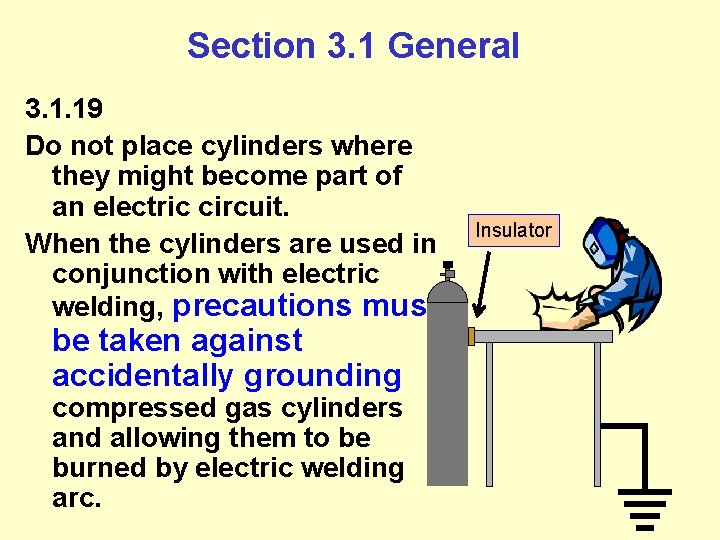 Section 3.1 General

3.1.19

Do not place cylinders where they might become part of an electric circuit.

When the cylinders are used in conjunction with electric welding, precautions mus be taken against accidentally grounding compressed gas cylinders and allowing them to be burned by electric welding arc.

Insulator